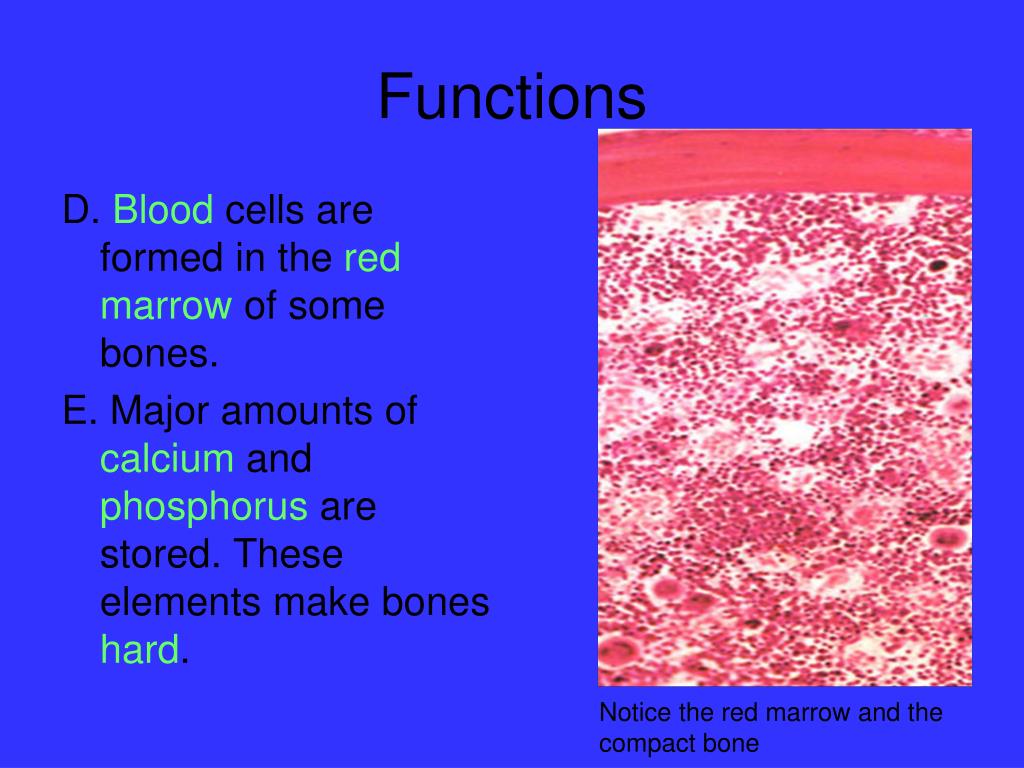 Functions

D. Blood cells are formed in the red marrow of some bones.

E. Major amounts of calcium and phosphorus are stored. These elements make bones hard.

Notice the red marrow and the compact bone